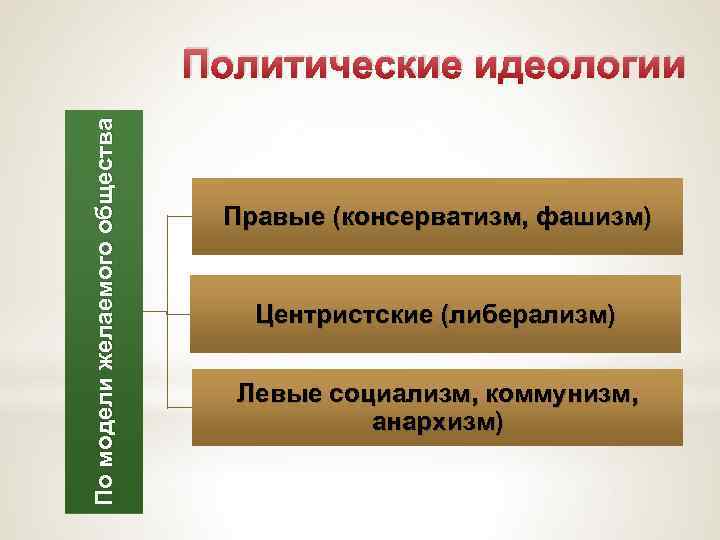 Политические идеологии

По модели желаемого общества

Правые (консерватизм, фашизм)

Центристские (либерализм)

Левые социализм, коммунизм, анархизм)